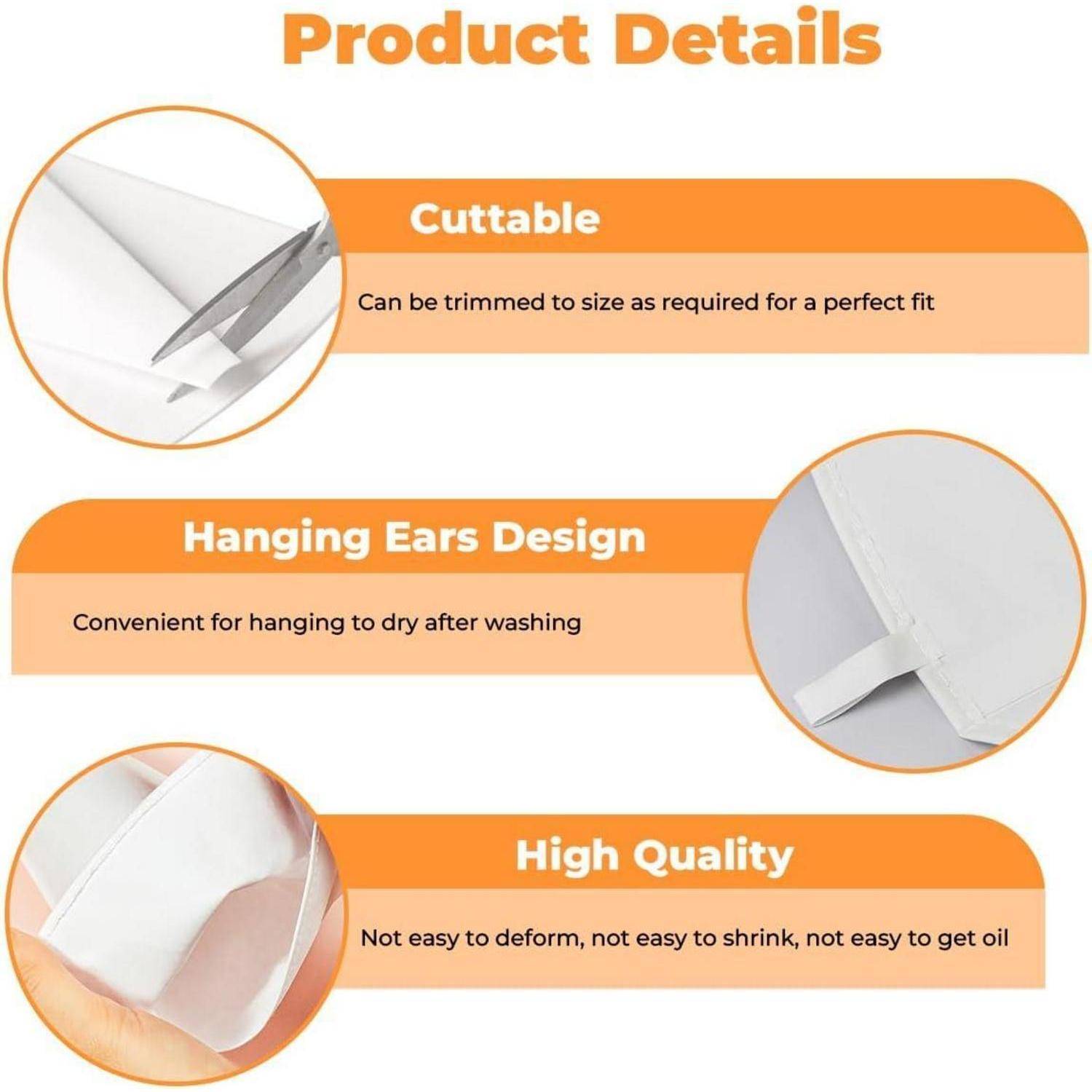 Product Details

Cuttable

Can be trimmed to size as required for a perfect fit

Hanging Ears Design

Convenient for hanging to dry after washing

High Quality

Not easy to deform, not easy to shrink, not easy to get oil